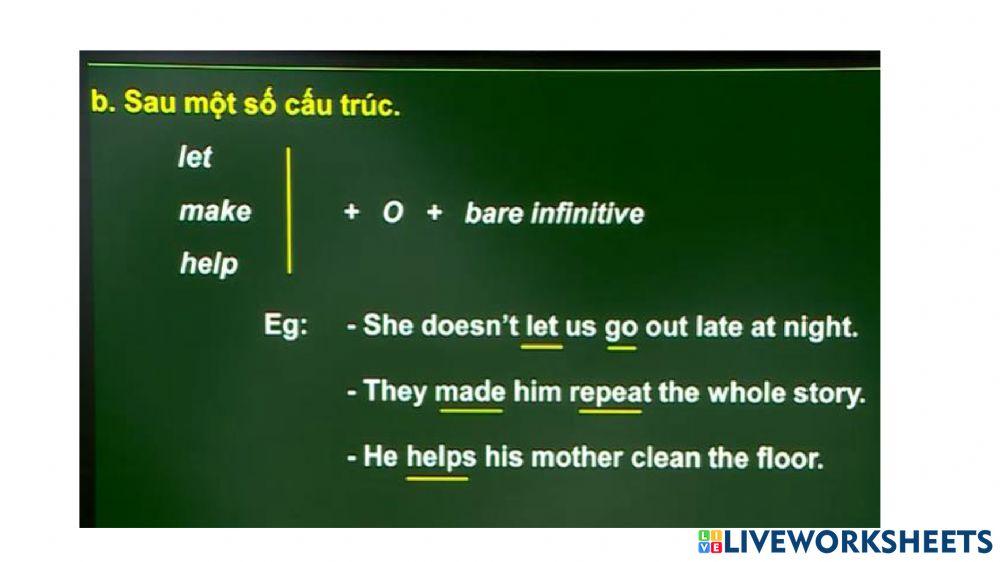 b. Sau một số cấu trúc.

let
make
help

+ O + bare infinitive

Eg: - She doesn't let us go out late at night.

- They made him repeat the whole story.

- He helps his mother clean the floor.

LIVEWORKSHEETS